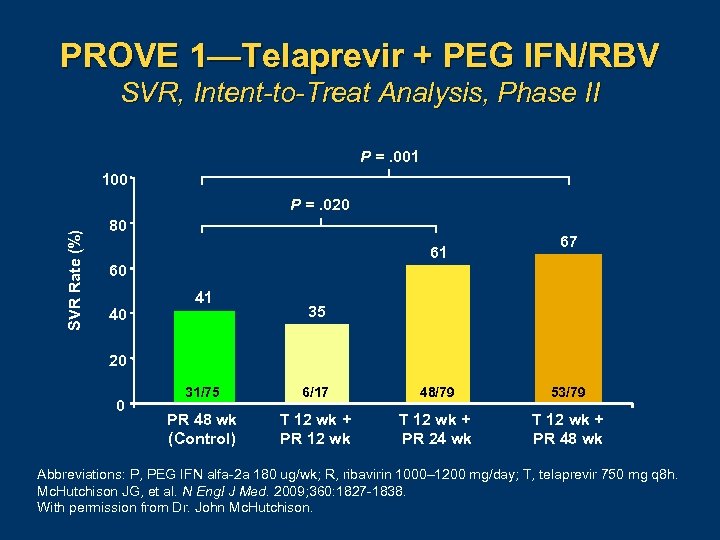 PROVE 1—Telaprevir + PEG IFN/RBV
SVR, Intent-to-Treat Analysis, Phase II

P = .001

P = .020

SVR Rate (%)

100
80
60
40
20
0

41
35
61
67

31/75
6/17
48/79
53/79

PR 48 wk (Control)
T 12 wk + PR 12 wk
T 12 wk + PR 24 wk
T 12 wk + PR 48 wk

Abbreviations: P, PEG IFN alfa-2a 180 ug/wk; R, ribavirin 1000–1200 mg/day; T, telaprevir 750 mg q8h.
McHutchison JG, et al. N Engl J Med. 2009;360:1827-1838.
With permission from Dr. John McHutchison.